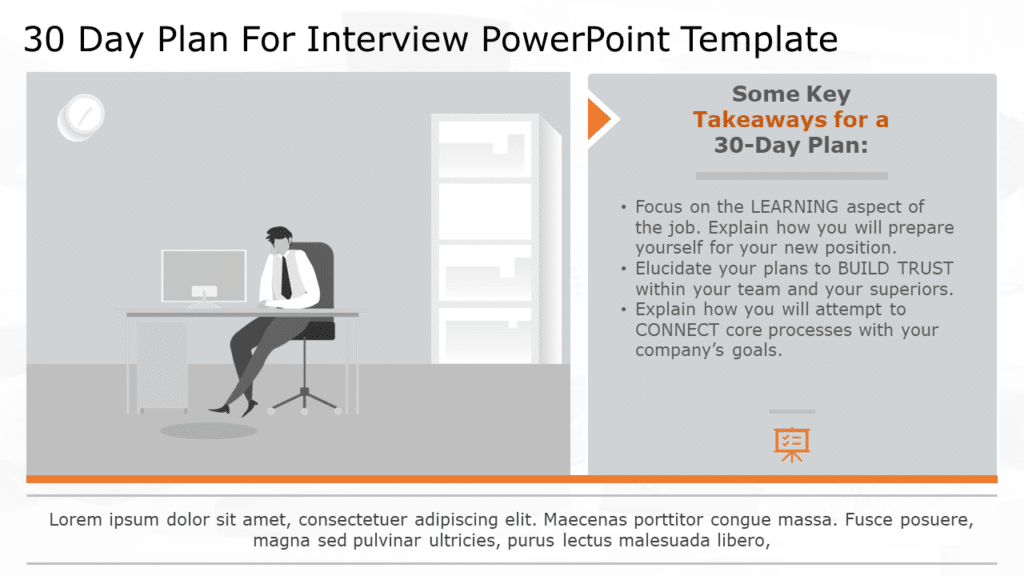 30 Day Plan For Interview PowerPoint Template

Some Key Takeaways for a 30-Day Plan:

• Focus on the LEARNING aspect of the job. Explain how you will prepare yourself for your new position.
• Elucidate your plans to BUILD TRUST within your team and your superiors.
• Explain how you will attempt to CONNECT core processes with your company's goals.

Lorem ipsum dolor sit amet, consectetuer adipiscing elit. Maecenas porttitor congue massa. Fusce posuere, magna sed pulvinar ultricies, purus lectus malesuada libero,